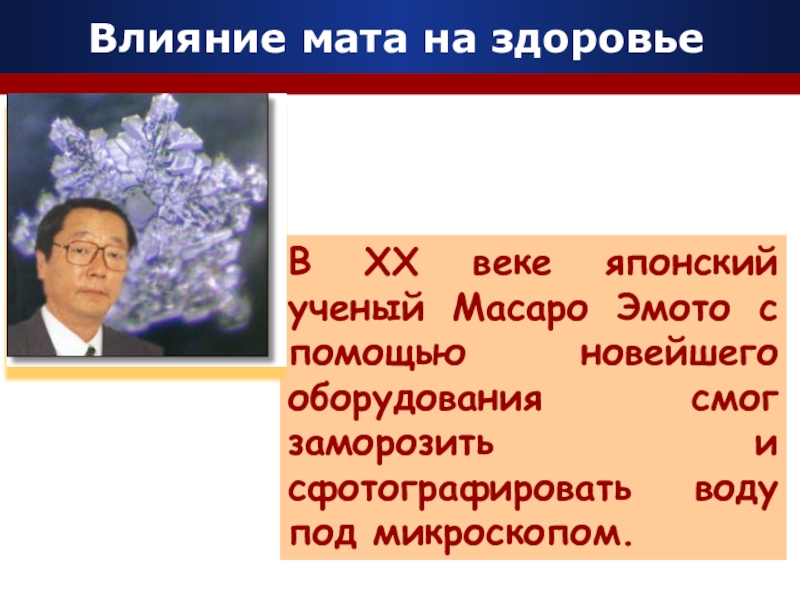 Влияние мата на здоровье

В XX веке японский ученый Масаро Эмото с помощью новейшего оборудования смог заморозить и сфотографировать воду под микроскопом.